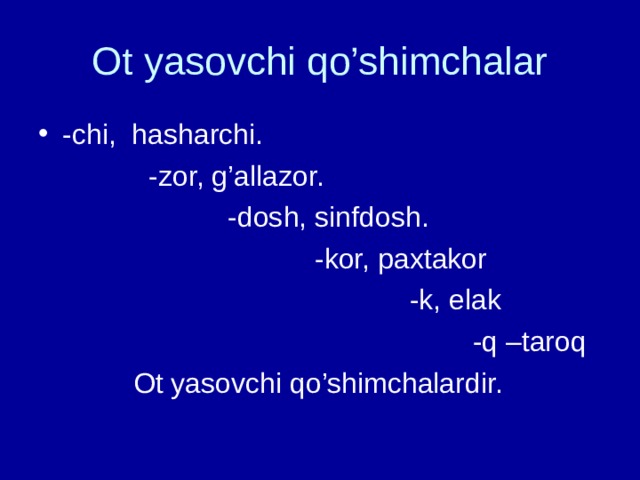 Ot yasovchi qo’shimchalar

• -chi, hasharchi.

-zor, g’allazor.

-dosh, sinfdosh.

-kor, paxtakor

-k, elak

-q –taroq

Ot yasovchi qo’shimchalardir.